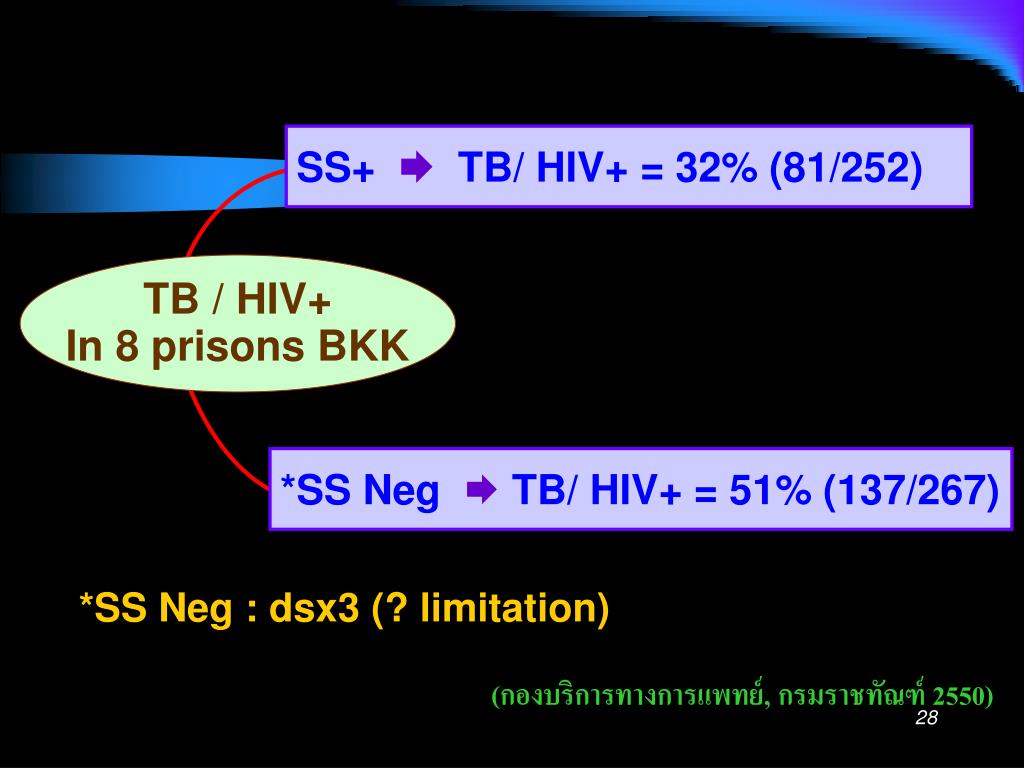 SS+ ➡ TB/ HIV+ = 32% (81/252)

TB / HIV+
In 8 prisons BKK

*SS Neg ➡ TB/ HIV+ = 51% (137/267)

*SS Neg : dsx3 (? limitation)

(กองบริการทางการแพทย์, กรมราชทัณฑ์ 2550)

28